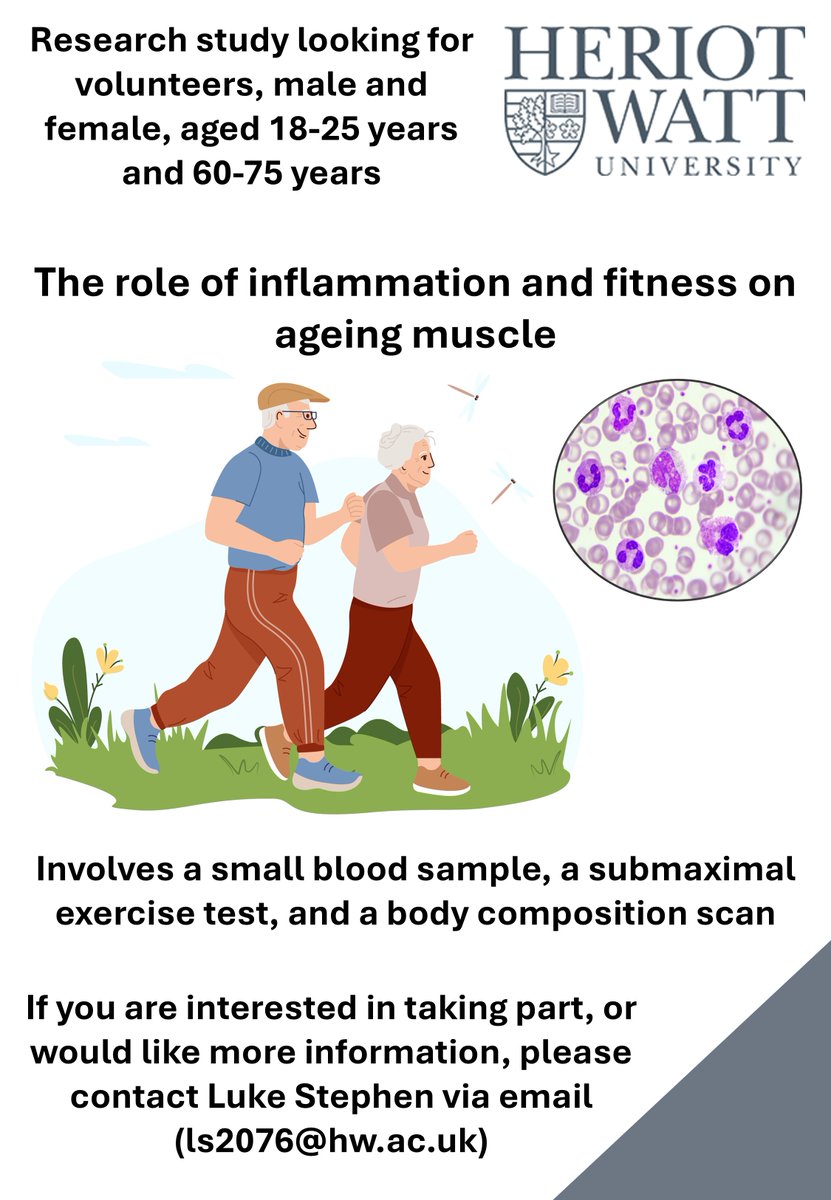 Research study looking for volunteers, male and female, aged 18-25 years and 60-75 years

HERIOT WATT UNIVERSITY

The role of inflammation and fitness on ageing muscle

Involves a small blood sample, a submaximal exercise test, and a body composition scan

If you are interested in taking part, or would like more information, please contact Luke Stephen via email (ls2076@hw.ac.uk)